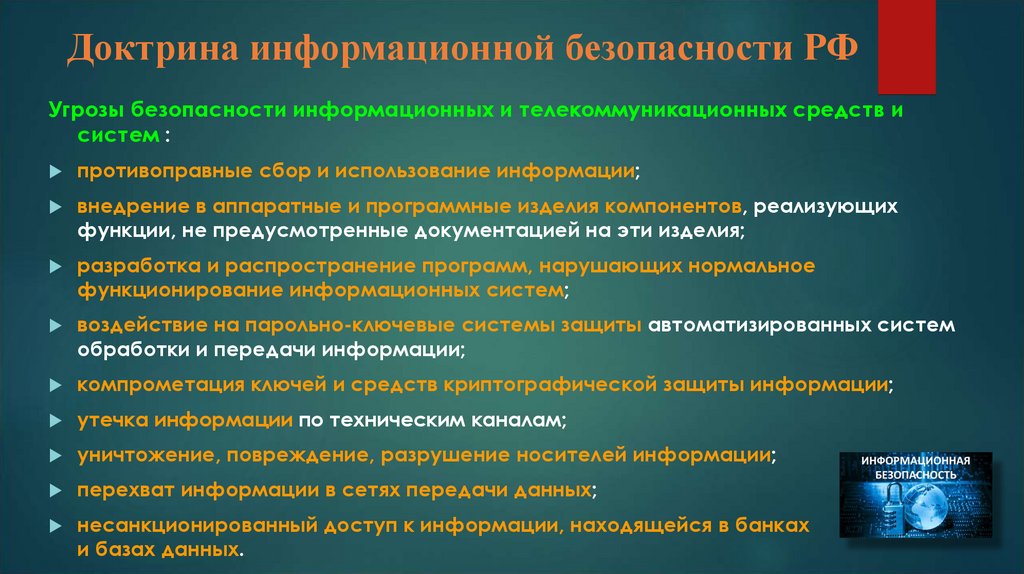 Доктрина информационной безопасности РФ

Угрозы безопасности информационных и телекоммуникационных средств и систем :

противоправные сбор и использование информации;

внедрение в аппаратные и программные изделия компонентов, реализующих функции, не предусмотренные документацией на эти изделия;

разработка и распространение программ, нарушающих нормальное функционирование информационных систем;

воздействие на парольно-ключевые системы защиты автоматизированных систем обработки и передачи информации;

компрометация ключей и средств криптографической защиты информации;

утечка информации по техническим каналам;

уничтожение, повреждение, разрушение носителей информации;

перехват информации в сетях передачи данных;

несанкционированный доступ к информации, находящейся в банках и базах данных.

ИНФОРМАЦИОННАЯ БЕЗОПАСНОСТЬ